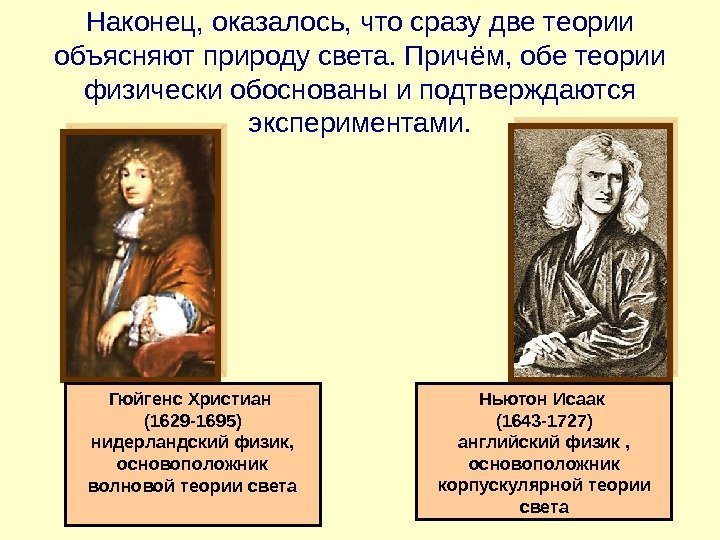 Наконец, оказалось, что сразу две теории объясняют природу света. Причём, обе теории физически обоснованы и подтверждаются экспериментами.

Гюйгенс Христиан (1629-1695) нидерландский физик, основоположник волновой теории света

Ньютон Исаак (1643-1727) английский физик , основоположник корпускулярной теории света